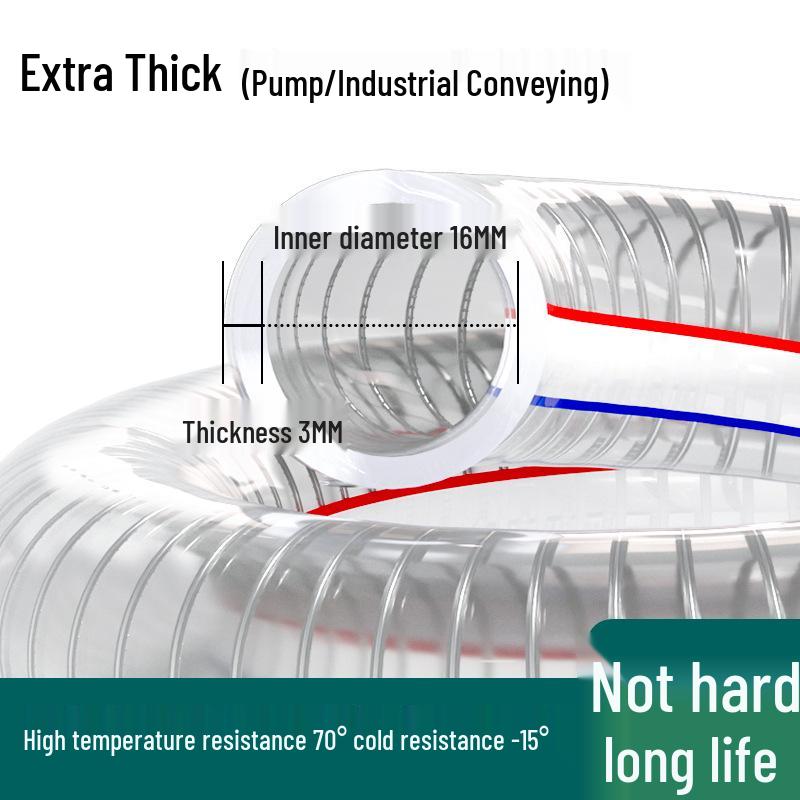 Extra Thick (Pump/Industrial Conveying)

Inner diameter 16MM

Thickness 3MM

High temperature resistance 70° cold resistance -15°

Not hard long life